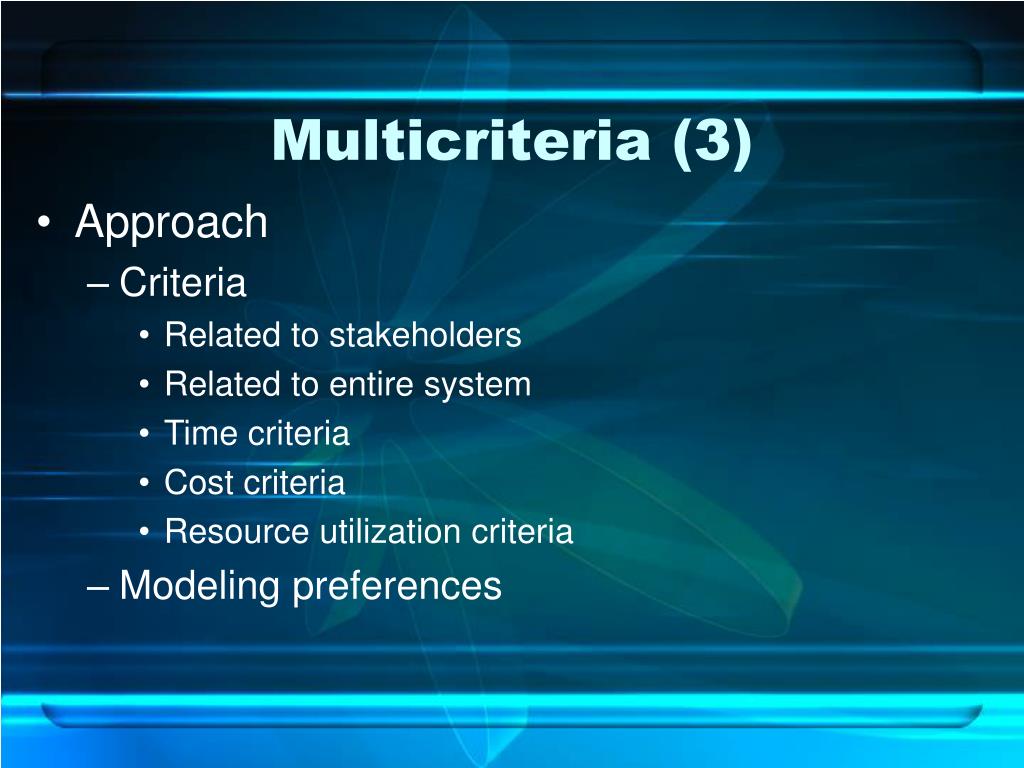 Multicriteria (3)

• Approach
  – Criteria
    • Related to stakeholders
    • Related to entire system
    • Time criteria
    • Cost criteria
    • Resource utilization criteria
  – Modeling preferences